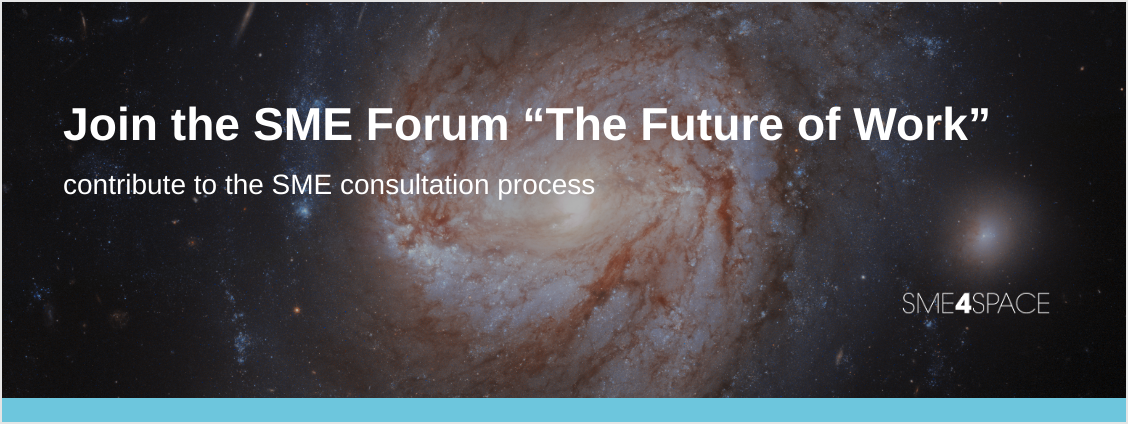 Join the SME Forum “The Future of Work”

contribute to the SME consultation process

SME4SPACE